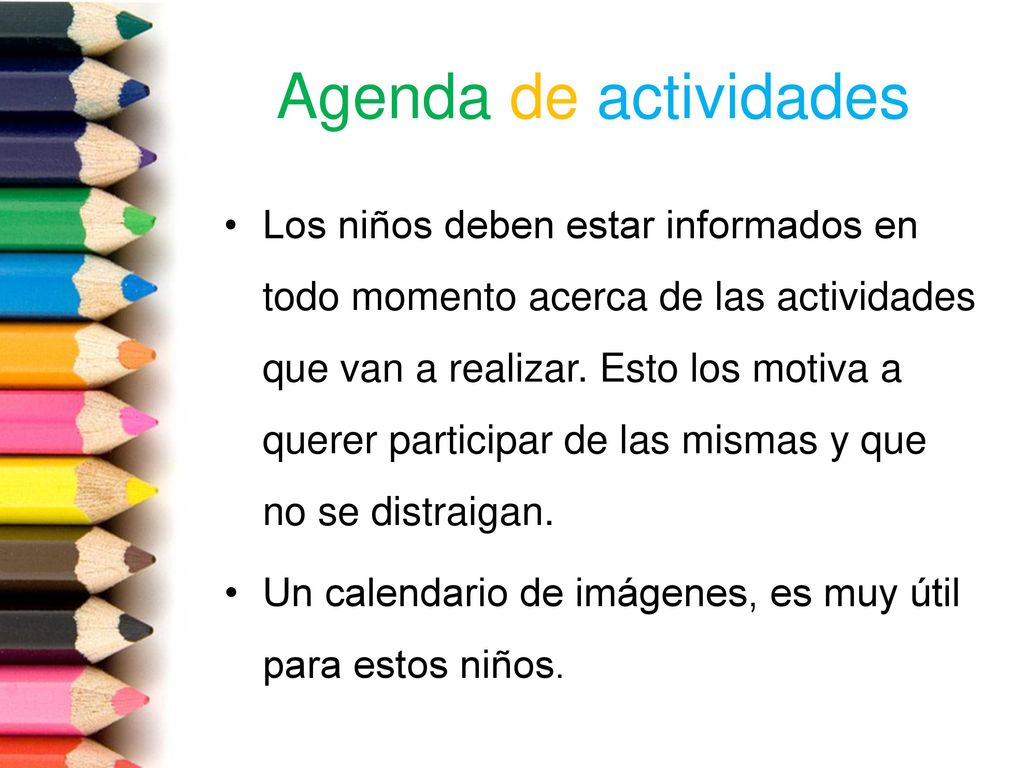 Agenda de actividades

• Los niños deben estar informados en todo momento acerca de las actividades que van a realizar. Esto los motiva a querer participar de las mismas y que no se distraigan.

• Un calendario de imágenes, es muy útil para estos niños.